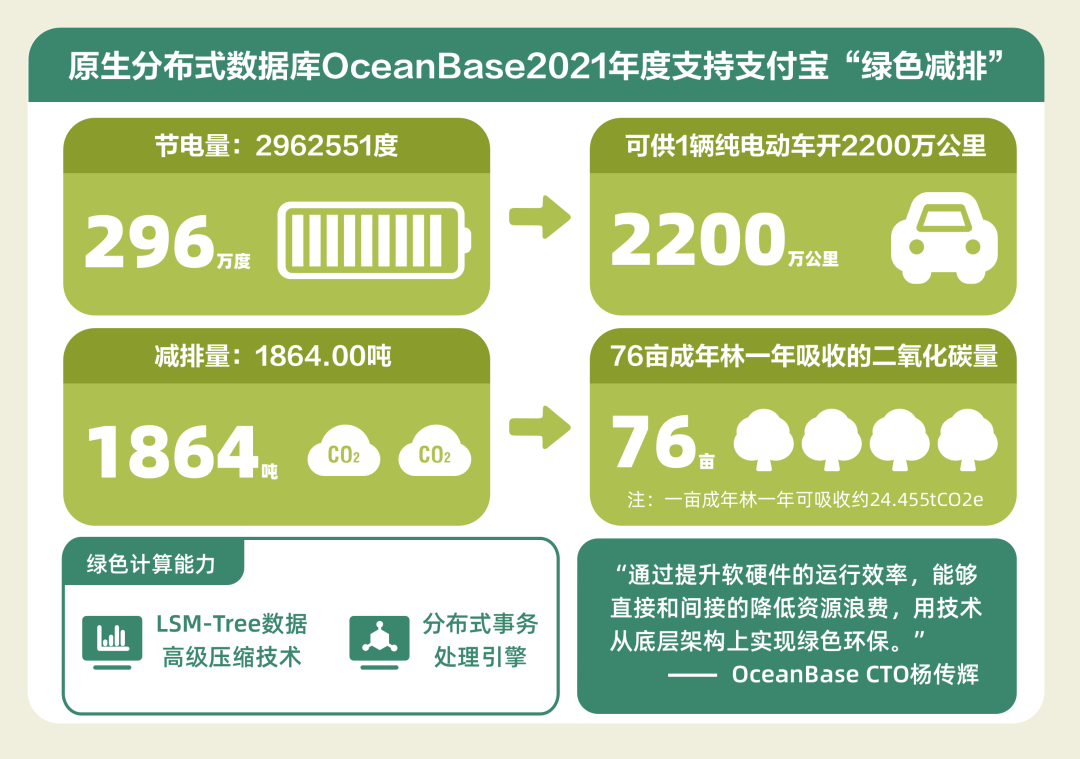 原生分布式数据库OceanBase2021年度支持支付宝“绿色减排”

节电量：2962551度

296万度

可供1辆纯电动车开2200万公里

2200万公里

减排量：1864.00吨

1864吨

$CO_2$ $CO_2$

76亩成年林一年吸收的二氧化碳量

76亩

注：一亩成年林一年可吸收约24.455tCO2e

绿色计算能力

LSM-Tree数据高级压缩技术

分布式事务处理引擎

“通过提升软硬件的运行效率，能够直接和间接的降低资源浪费，用技术从底层架构上实现绿色环保。”
—— OceanBase CTO杨传辉